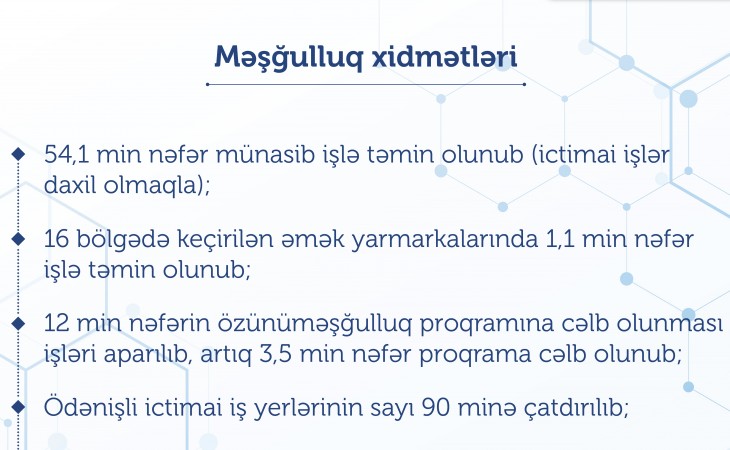 Məşğulluq xidmətləri

54,1 min nəfər münasib işlə təmin olunub (ictimai işlər daxil olmaqla);

16 bölgədə keçirilən əmək yarmarkalarında 1,1 min nəfər işlə təmin olunub;

12 min nəfərin özünüməşğulluq proqramına cəlb olunması işləri aparılıb, artıq 3,5 min nəfər proqrama cəlb olunub;

Ödənişli ictimai iş yerlərinin sayı 90 minə çatdırılıb;